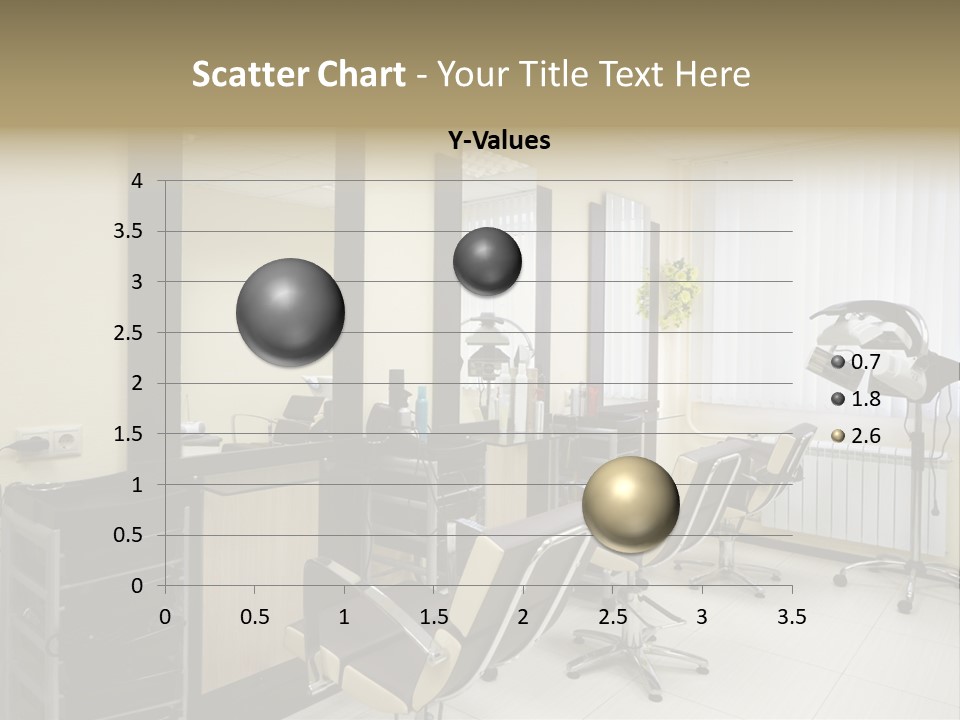 Scatter Chart - Your Title Text Here

Y-Values

4
3.5
3
2.5
2
1.5
1
0.5
0

0 0.5 1 1.5 2 2.5 3 3.5

0.7
1.8
2.6